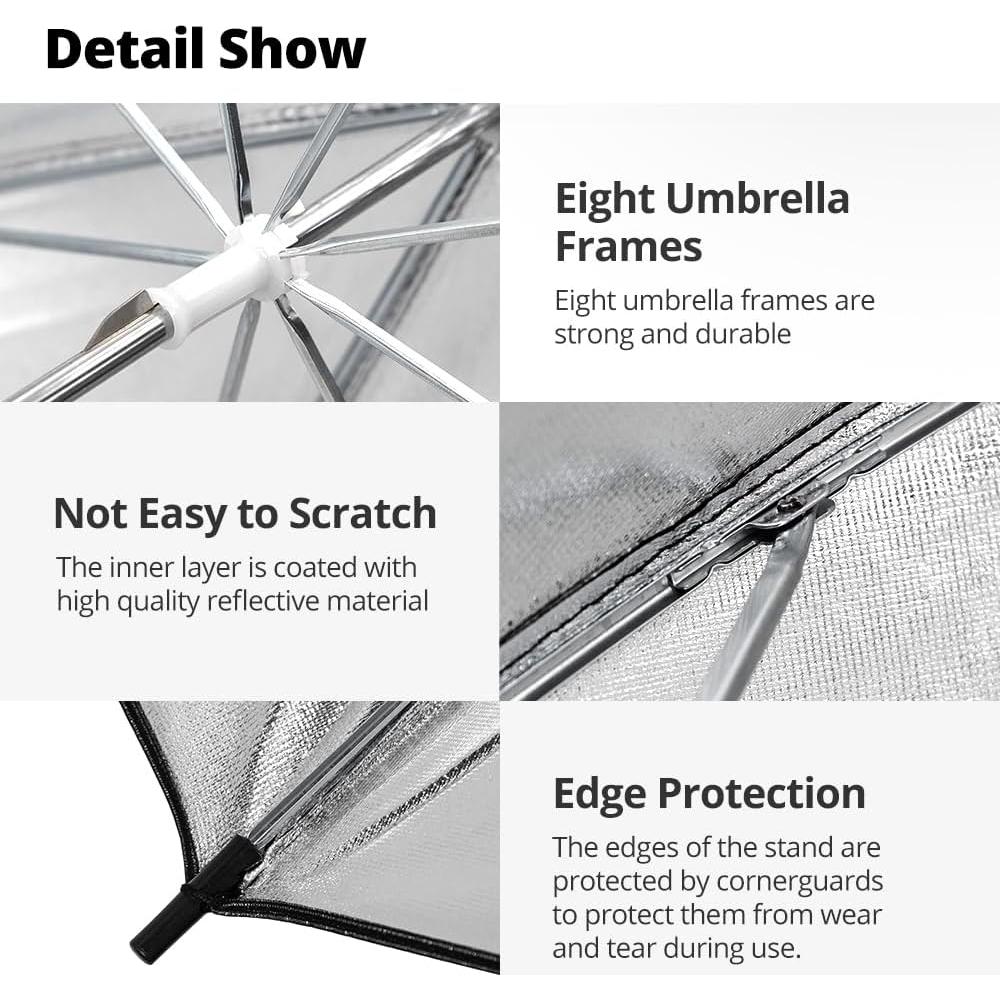 Detail Show

Eight Umbrella Frames

Eight umbrella frames are strong and durable

Not Easy to Scratch

The inner layer is coated with high quality reflective material

Edge Protection

The edges of the stand are protected by cornerguards to protect them from wear and tear during use.